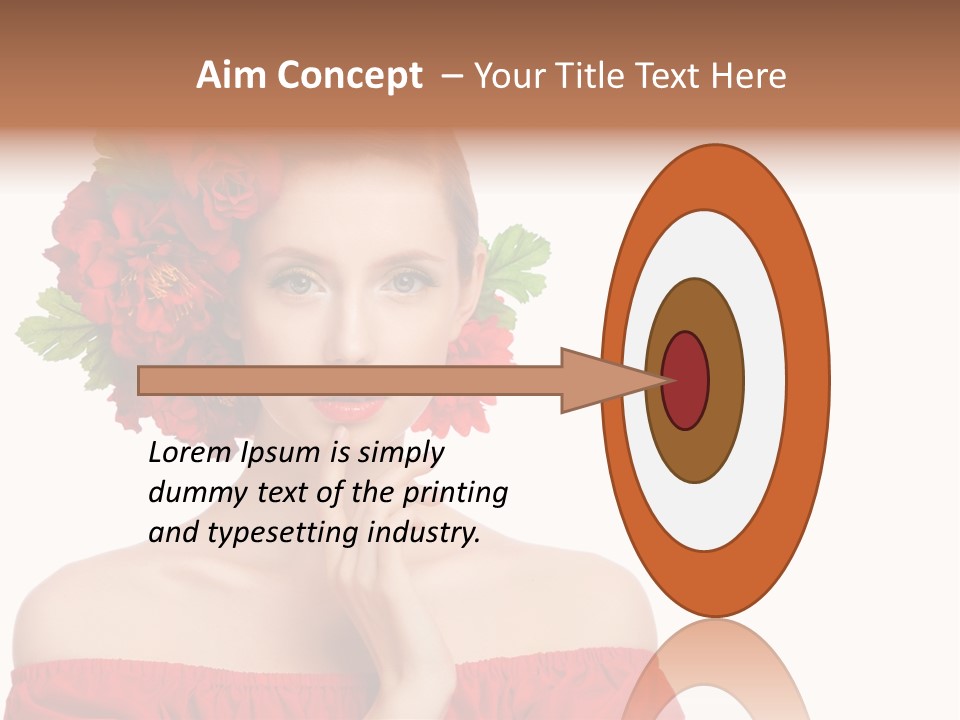 Aim Concept – Your Title Text Here

Lorem Ipsum is simply dummy text of the printing and typesetting industry.